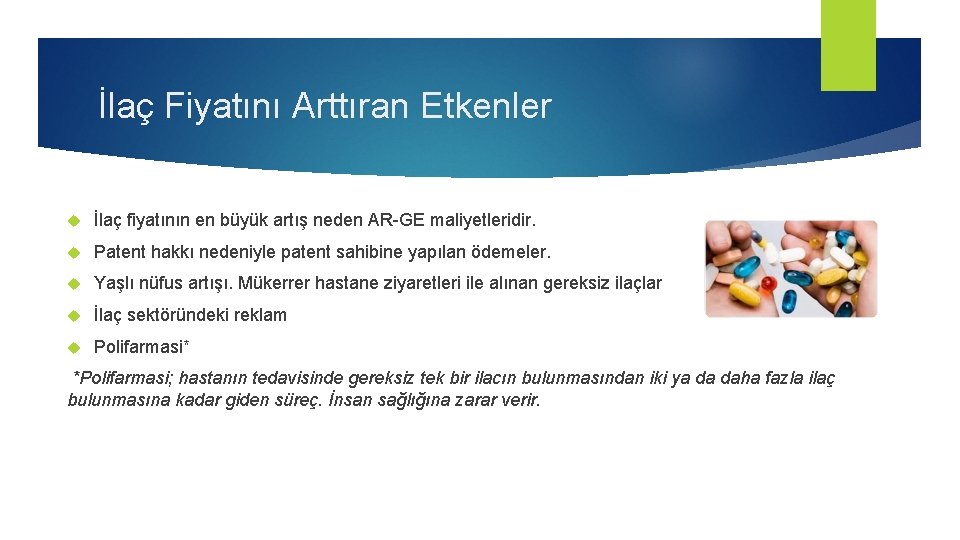 İlaç Fiyatını Arttıran Etkenler

İlaç fiyatının en büyük artış neden AR-GE maliyetleridir.

Patent hakkı nedeniyle patent sahibine yapılan ödemeler.

Yaşlı nüfus artışı. Mükerrer hastane ziyaretleri ile alınan gereksiz ilaçlar

İlaç sektöründeki reklam

Polifarmasi*

*Polifarmasi; hastanın tedavisinde gereksiz tek bir ilacın bulunmasından iki ya da daha fazla ilaç bulunmasına kadar giden süreç. İnsan sağlığına zarar verir.